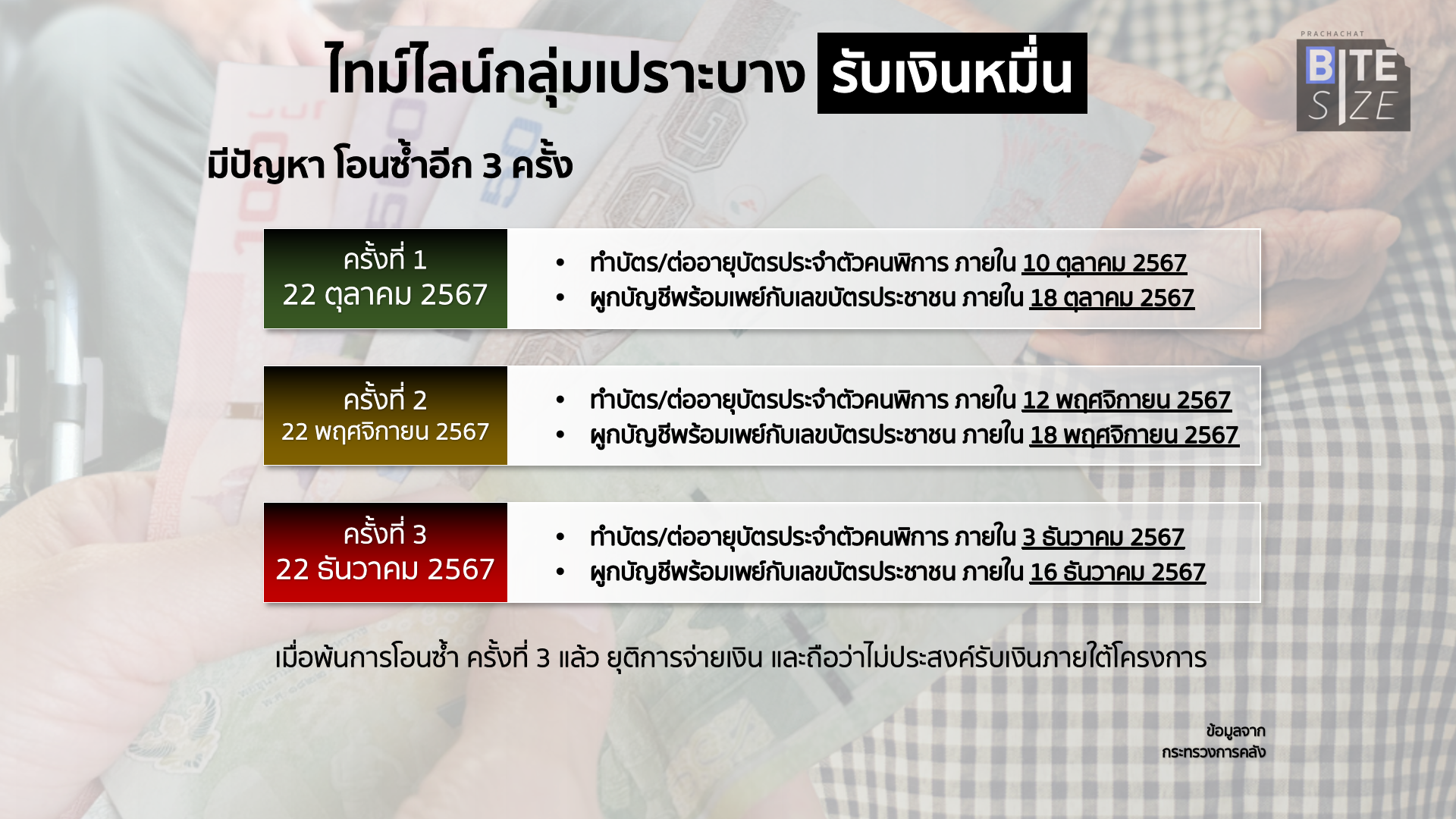 ไทม์ไลน์กลุ่มเปราะบาง รับเงินหมื่น

PRACHACHAT
BITE SIZE

มีปัญหา โอนซ้ำอีก 3 ครั้ง

ครั้งที่ 1
22 ตุลาคม 2567

• ทำบัตร/ต่ออายุบัตรประจำตัวคนพิการ ภายใน 10 ตุลาคม 2567
• ผูกบัญชีพร้อมเพย์กับเลขบัตรประชาชน ภายใน 18 ตุลาคม 2567

ครั้งที่ 2
22 พฤศจิกายน 2567

• ทำบัตร/ต่ออายุบัตรประจำตัวคนพิการ ภายใน 12 พฤศจิกายน 2567
• ผูกบัญชีพร้อมเพย์กับเลขบัตรประชาชน ภายใน 18 พฤศจิกายน 2567

ครั้งที่ 3
22 ธันวาคม 2567

• ทำบัตร/ต่ออายุบัตรประจำตัวคนพิการ ภายใน 3 ธันวาคม 2567
• ผูกบัญชีพร้อมเพย์กับเลขบัตรประชาชน ภายใน 16 ธันวาคม 2567

เมื่อพ้นการโอนซ้ำ ครั้งที่ 3 แล้ว ยุติการจ่ายเงิน และถือว่าไม่ประสงค์รับเงินภายใต้โครงการ

ข้อมูลจาก
กระทรวงการคลัง